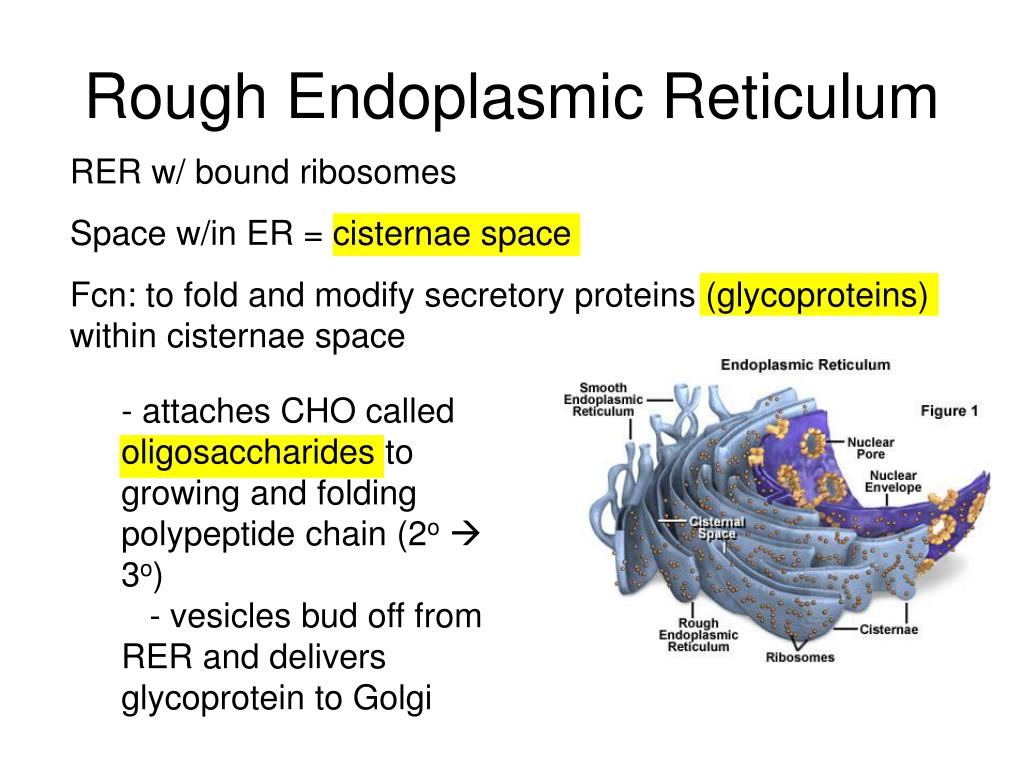 Rough Endoplasmic Reticulum

RER w/ bound ribosomes

Space w/in ER = cisternae space

Fcn: to fold and modify secretory proteins (glycoproteins) within cisternae space

- attaches CHO called oligosaccharides to growing and folding polypeptide chain ($2^o \rightarrow 3^o$)

- vesicles bud off from RER and delivers glycoprotein to Golgi

Endoplasmic Reticulum

Figure 1

Smooth Endoplasmic Reticulum

Nuclear Pore

Nuclear Envelope

Cisternal Space

Rough Endoplasmic Reticulum

Ribosomes

Cisternae